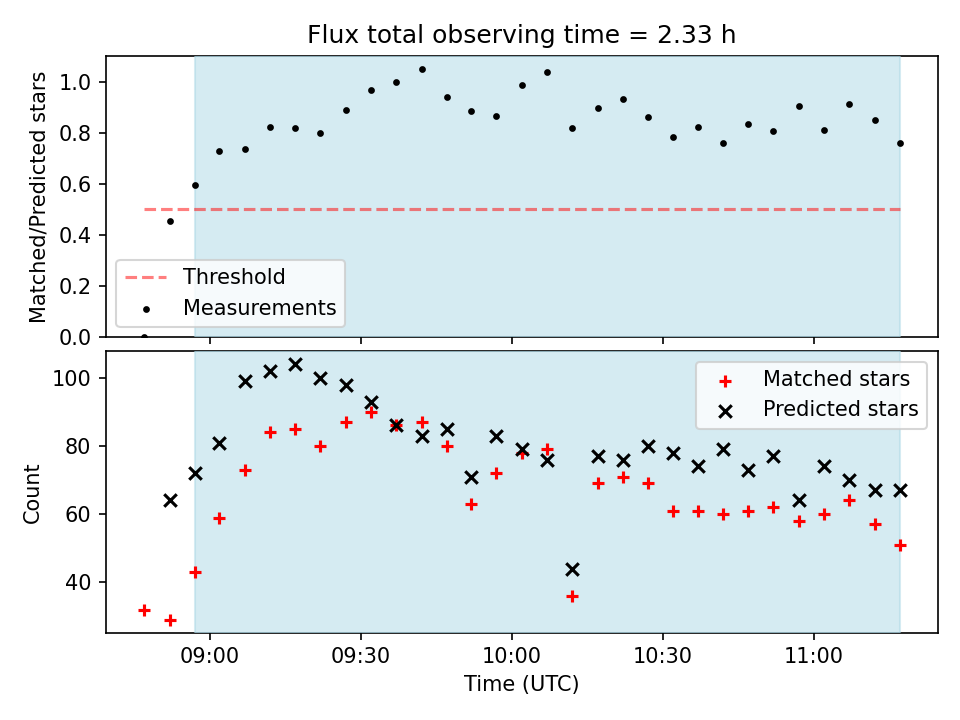 Flux total observing time = 2.33 h

Matched/Predicted stars

1.0
0.8
0.6
0.4
0.2
0.0

Threshold
Measurements

Count

100
80
60
40

Matched stars
Predicted stars

09:00
09:30
10:00
10:30
11:00

Time (UTC)